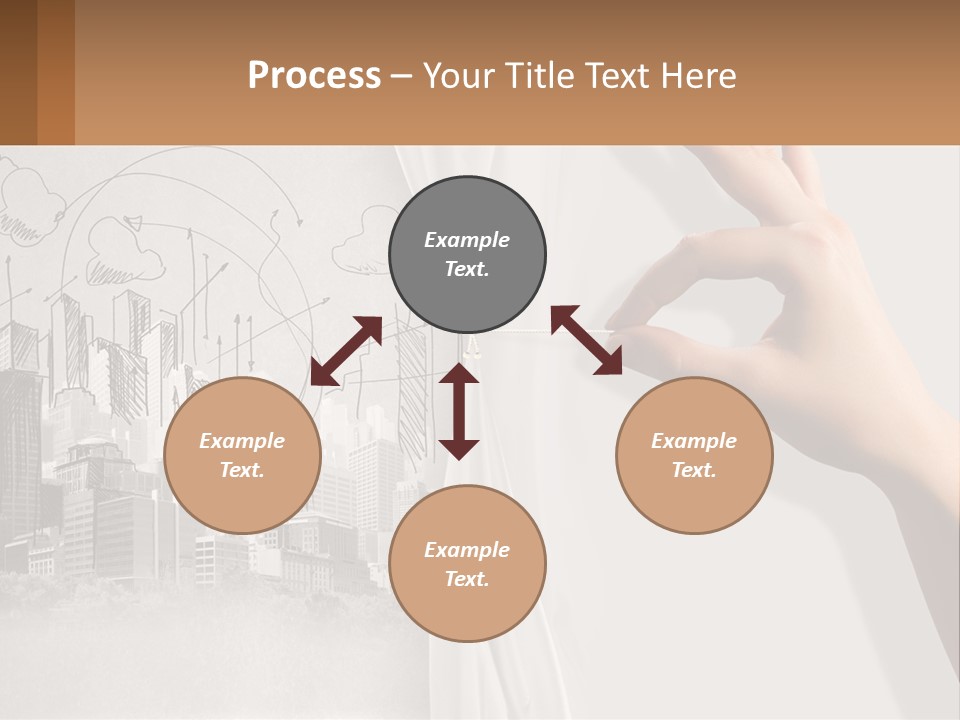 Process – Your Title Text Here

Example Text.

Example Text.

Example Text.

Example Text.